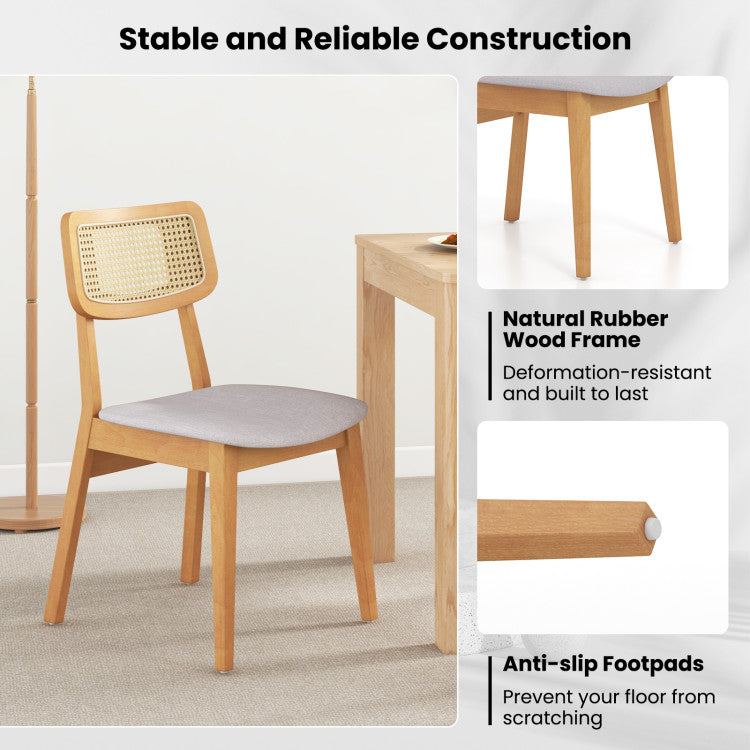 Stable and Reliable Construction

Natural Rubber Wood Frame

Deformation-resistant and built to last

Anti-slip Footpads

Prevent your floor from scratching